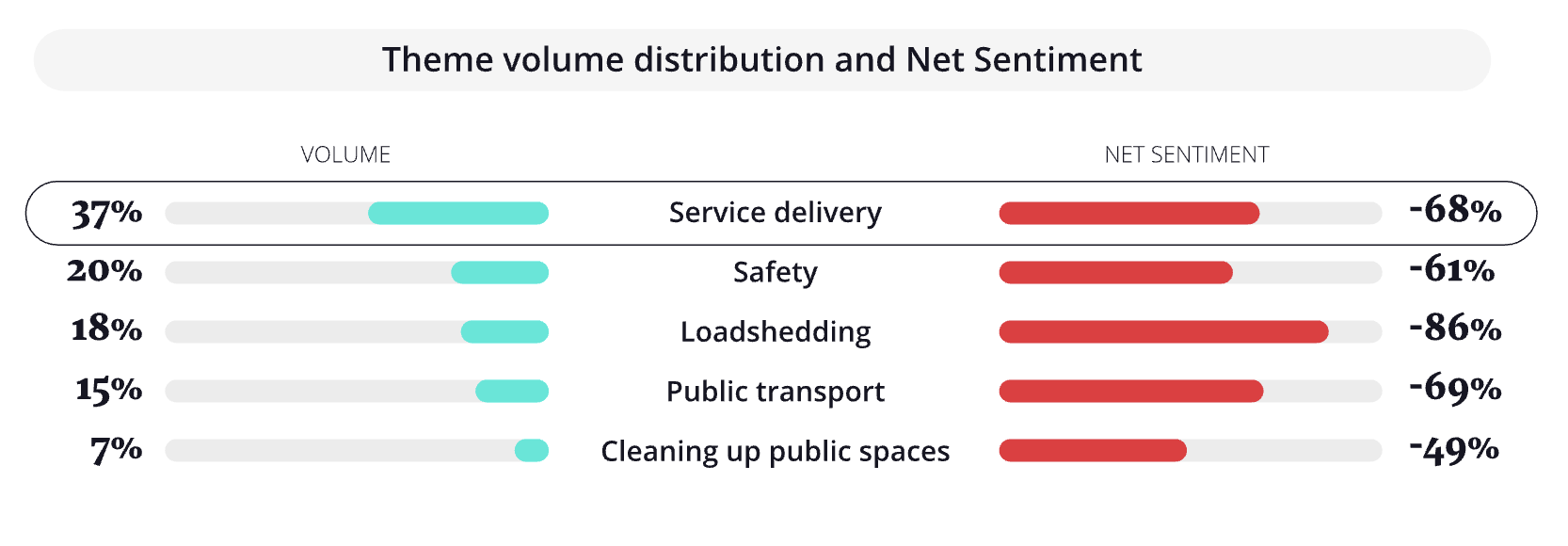 Theme volume distribution and Net Sentiment

| VOLUME | | NET SENTIMENT |
|---|---|---|
| 37% | Service delivery | -68% |
| 20% | Safety | -61% |
| 18% | Loadshedding | -86% |
| 15% | Public transport | -69% |
| 7% | Cleaning up public spaces | -49% |